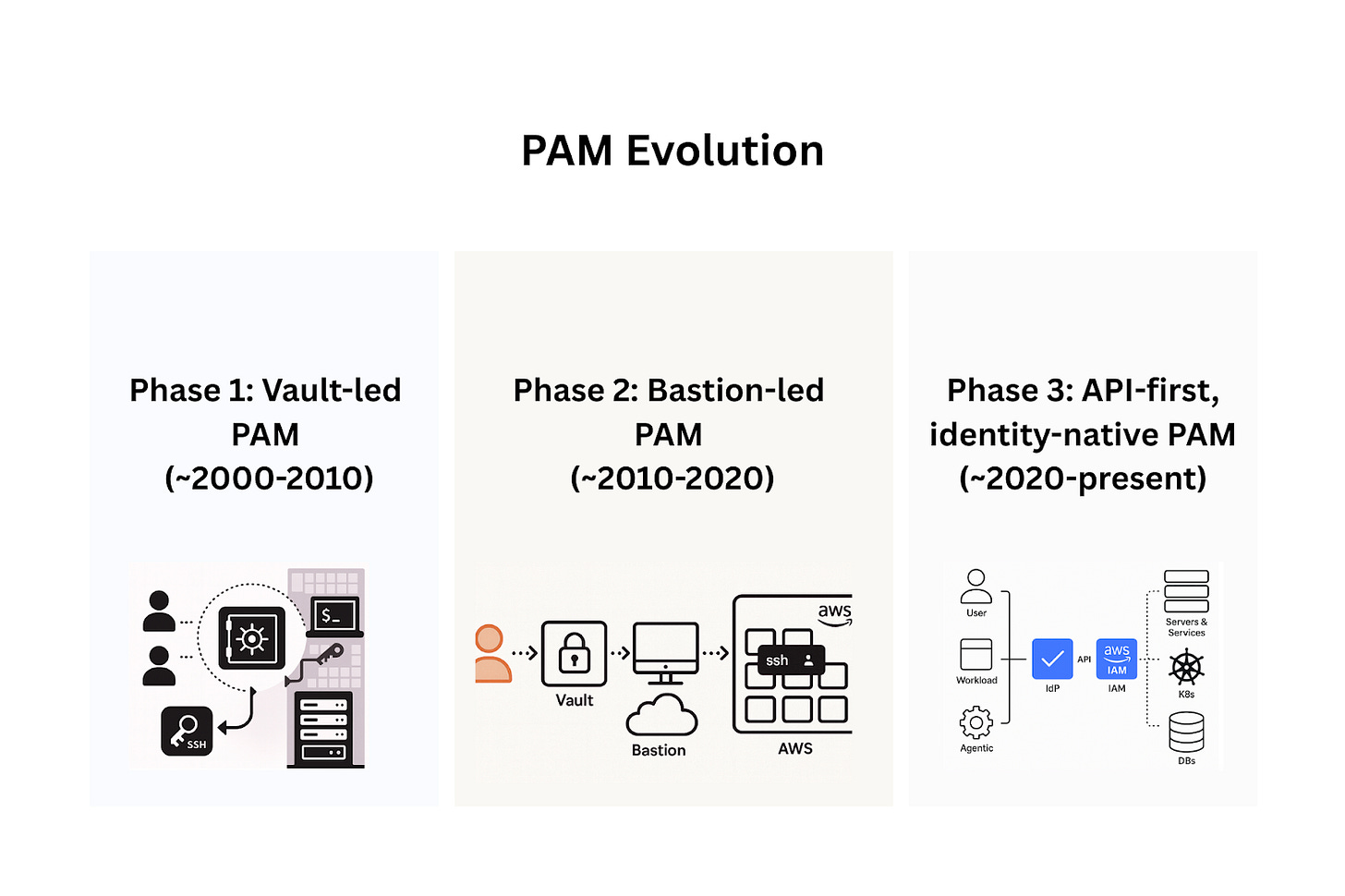 PAM Evolution

Phase 1: Vault-led PAM (~2000-2010)

$_

SSH

Phase 2: Bastion-led PAM (~2010-2020)

Vault

Bastion

aws

ssh

AWS

Phase 3: API-first, identity-native PAM (~2020-present)

User

Workload

Agentic

IdP

API

aws IAM

IAM

Servers & Services

K8s

DBs